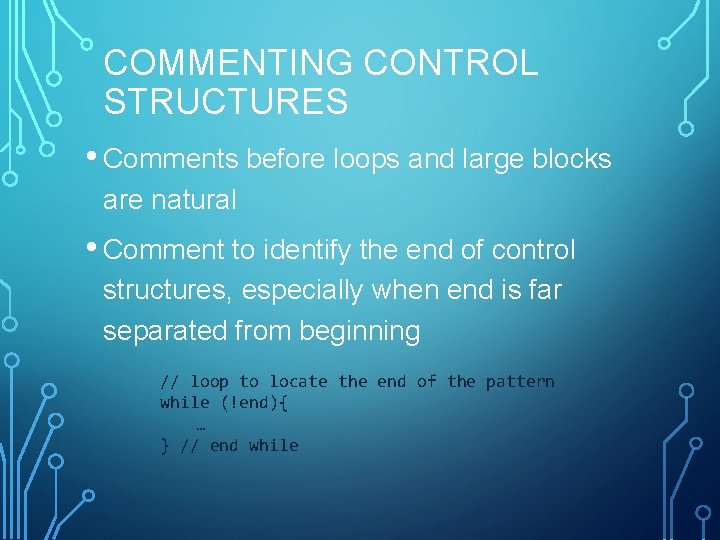 COMMENTING CONTROL STRUCTURES

• Comments before loops and large blocks are natural

• Comment to identify the end of control structures, especially when end is far separated from beginning

// loop to locate the end of the pattern
while (!end){
    …
} // end while